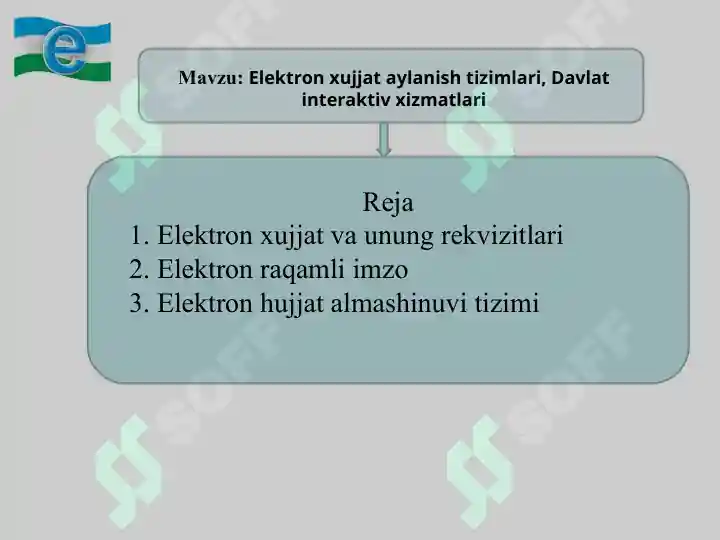 e

Mavzu: Elektron xujjat aylanish tizimlari, Davlat interaktiv xizmatlari

Reja
1. Elektron xujjat va unung rekvizitlari
2. Elektron raqamli imzo
3. Elektron hujjat almashinuvi tizimi

SOFF SOFF SOFF SOFF